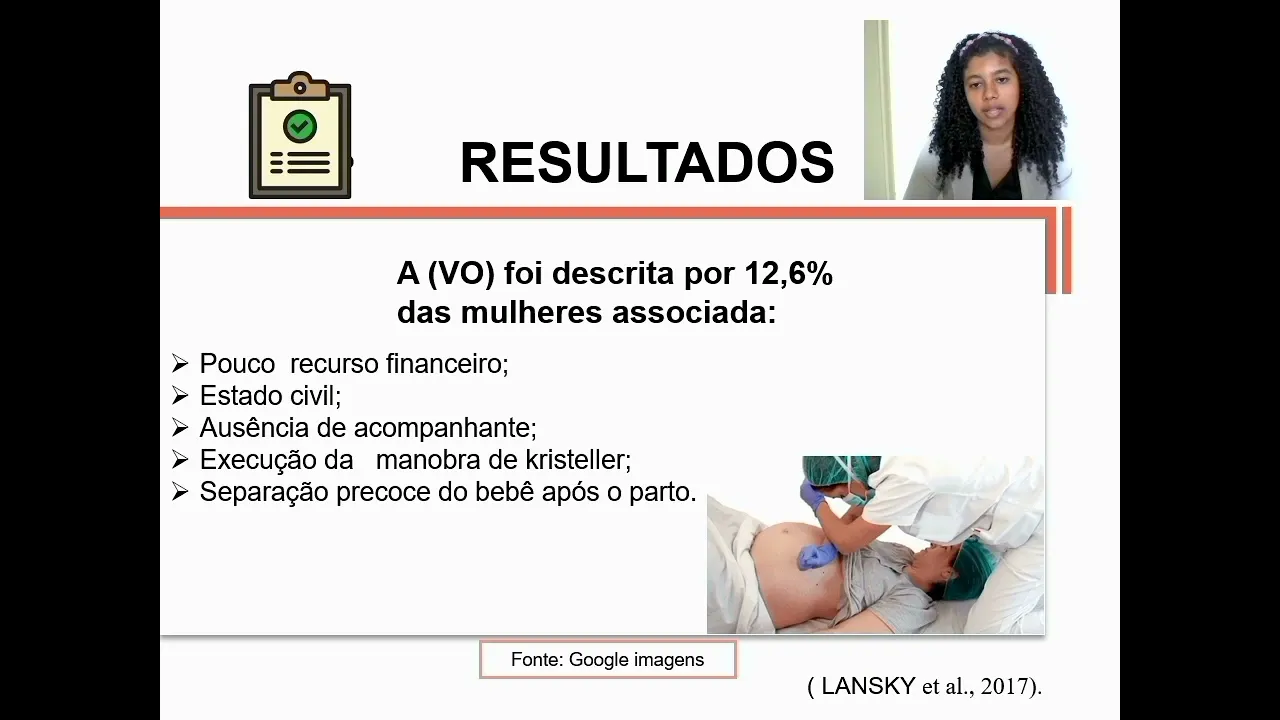 RESULTADOS

A (VO) foi descrita por 12,6% das mulheres associada:

➢ Pouco recurso financeiro;
➢ Estado civil;
➢ Ausência de acompanhante;
➢ Execução da manobra de kristeller;
➢ Separação precoce do bebê após o parto.

Fonte: Google imagens

( LANSKY et al., 2017).